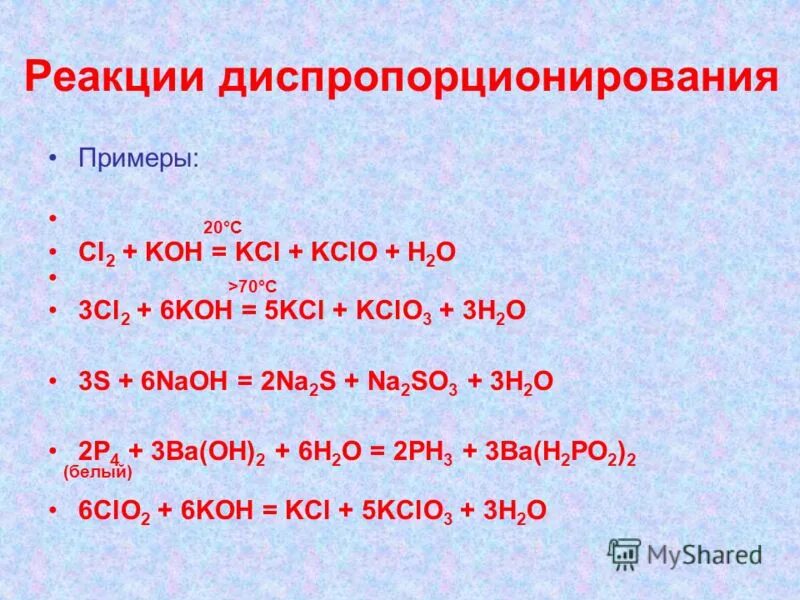 Реакции диспропорционирования

• Примеры:

•
20°C
• $Cl_2 + KOH = KCl + KClO + H_2O$
•
>70°C
• $3Cl_2 + 6KOH = 5KCl + KClO_3 + 3H_2O$

• $3S + 6NaOH = 2Na_2S + Na_2SO_3 + 3H_2O$

• $2P_4 + 3Ba(OH)_2 + 6H_2O = 2PH_3 + 3Ba(H_2PO_2)_2$
(белый)

• $6ClO_2 + 6KOH = KCl + 5KClO_3 + 3H_2O$

MyShared